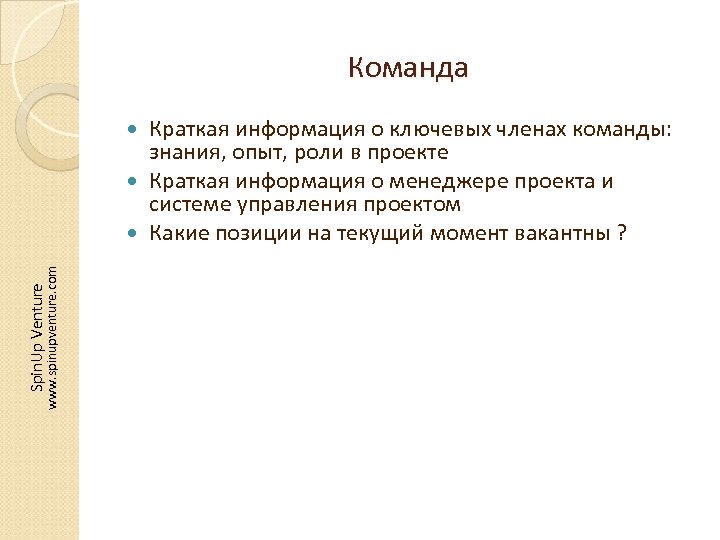 Команда

- Краткая информация о ключевых членах команды: знания, опыт, роли в проекте
- Краткая информация о менеджере проекта и системе управления проектом
- Какие позиции на текущий момент вакантны ?

SpinUp Venture
www.spinupventure.com